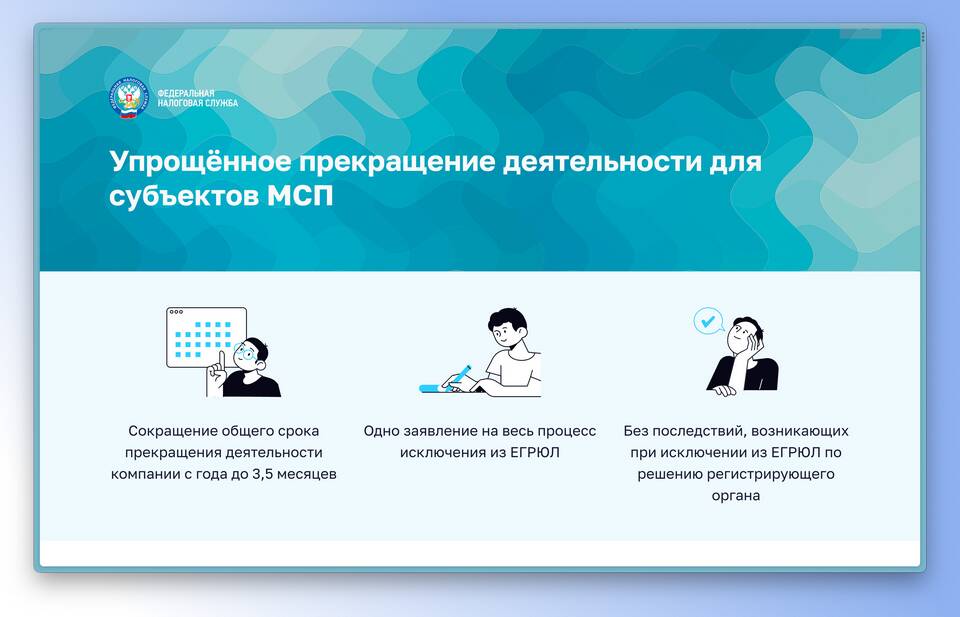 ФЕДЕРАЛЬНАЯ НАЛОГОВАЯ СЛУЖБА

Упрощённое прекращение деятельности для субъектов МСП

Сокращение общего срока прекращения деятельности компании с года до 3,5 месяцев

Одно заявление на весь процесс исключения из ЕГРЮЛ

Без последствий, возникающих при исключении из ЕГРЮЛ по решению регистрирующего органа